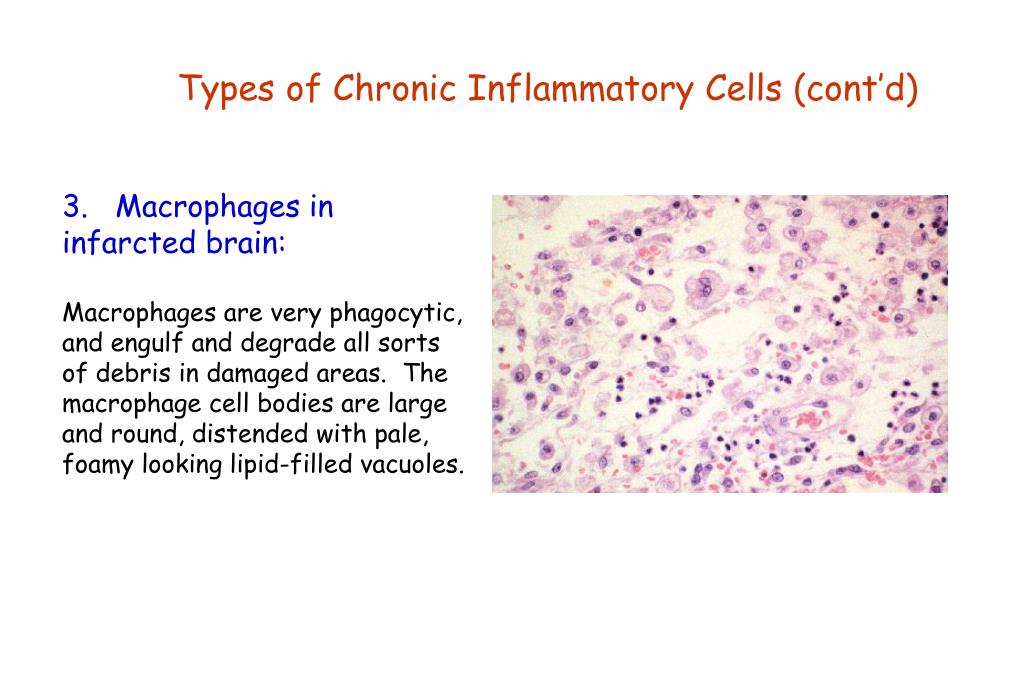 Types of Chronic Inflammatory Cells (cont’d)

3. Macrophages in infarcted brain:

Macrophages are very phagocytic, and engulf and degrade all sorts of debris in damaged areas. The macrophage cell bodies are large and round, distended with pale, foamy looking lipid-filled vacuoles.